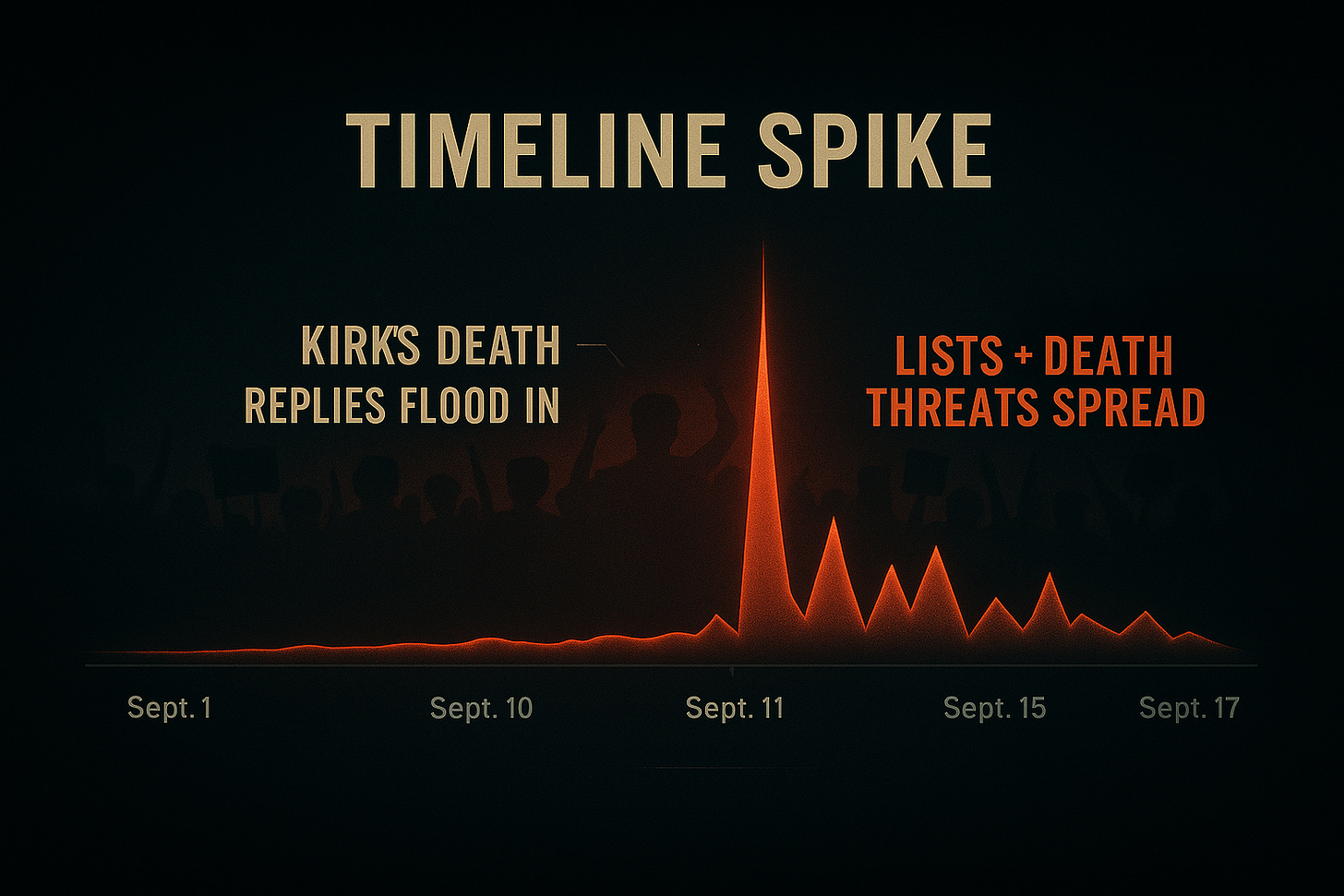 TIMELINE SPIKE

KIRK'S DEATH
REPLIES FLOOD IN

LISTS + DEATH
THREATS SPREAD

Sept. 1

Sept. 10

Sept. 11

Sept. 15

Sept. 17